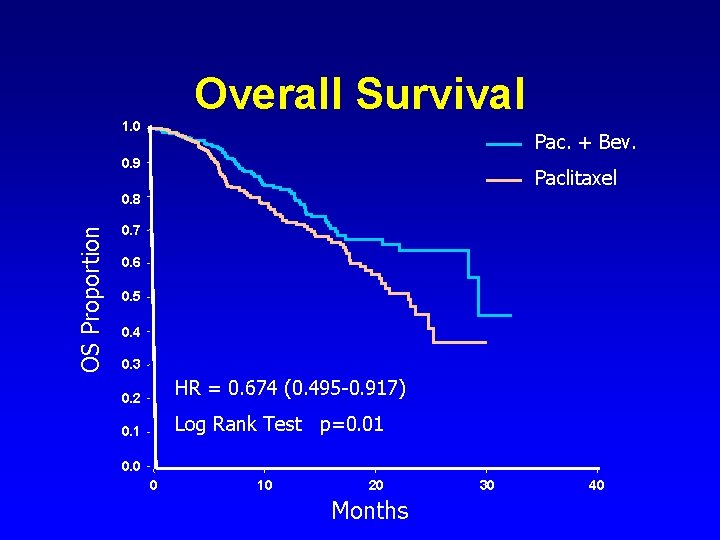 Overall Survival

Pac. + Bev.

Paclitaxel

OS Proportion

1.0
0.9
0.8
0.7
0.6
0.5
0.4
0.3
0.2
0.1
0.0

HR = 0.674 (0.495-0.917)

Log Rank Test p=0.01

0
10
20
30
40

Months